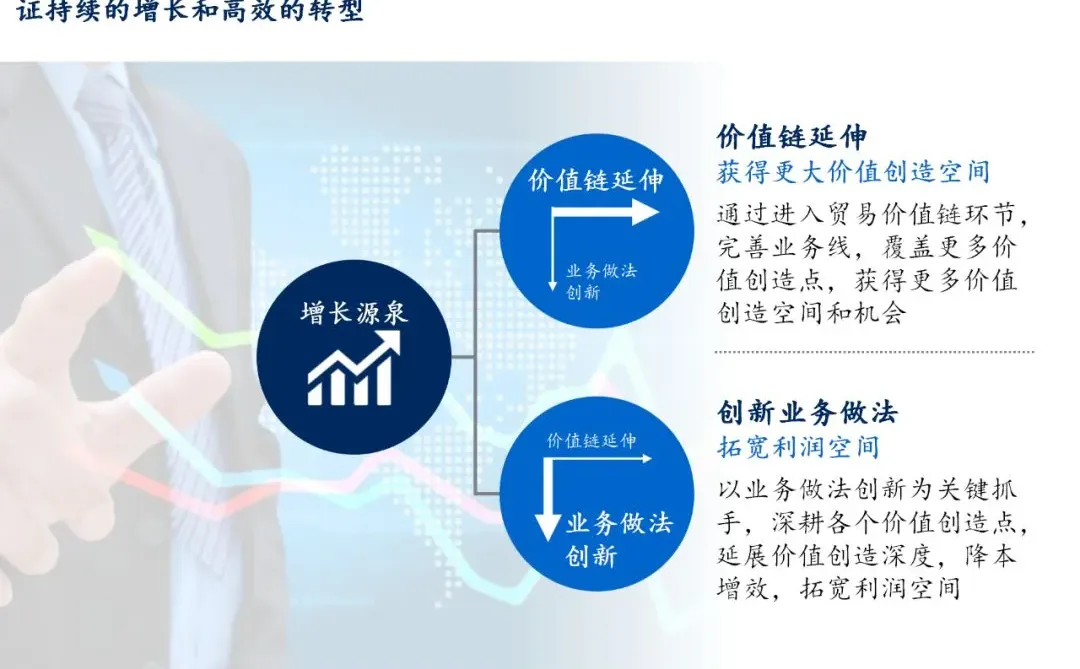 证持续的增长和高效的转型

增长源泉

价值链延伸

业务做法创新

价值链延伸

业务做法创新

价值链延伸
获得更大价值创造空间
通过进入贸易价值链环节，完善业务线，覆盖更多价值创造点，获得更多价值创造空间和机会

创新业务做法
拓宽利润空间
以业务做法创新为关键抓手，深耕各个价值创造点，延展价值创造深度，降本增效，拓宽利润空间